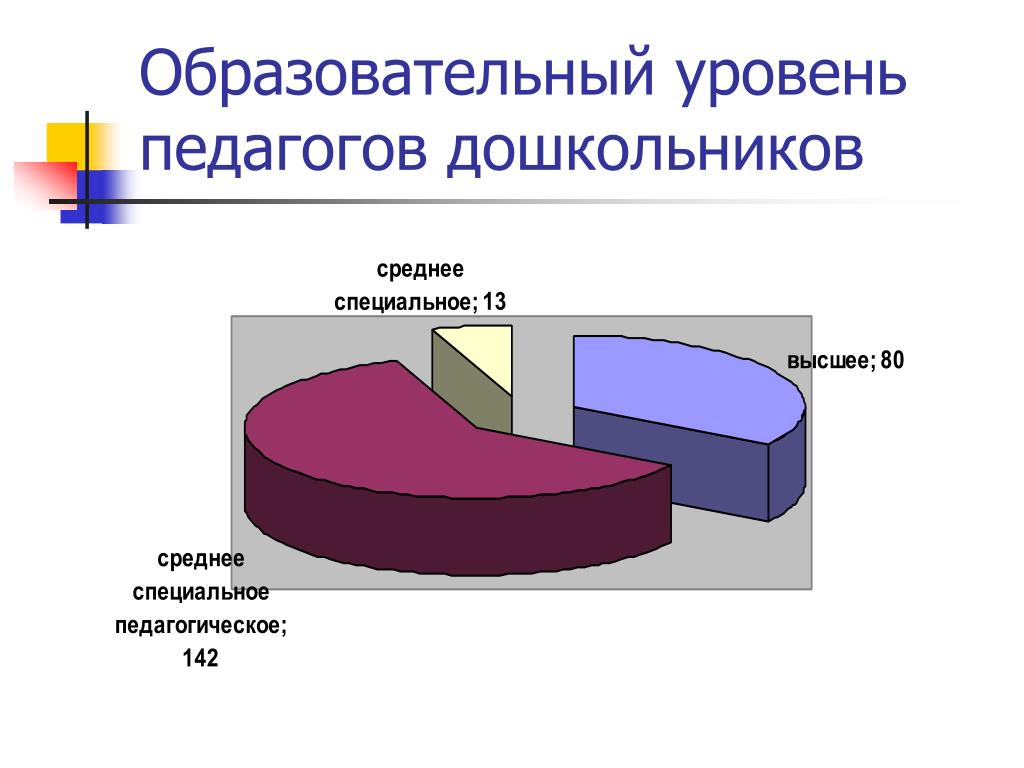 Образовательный уровень педагогов дошкольников

среднее специальное; 13

высшее; 80

среднее специальное педагогическое; 142